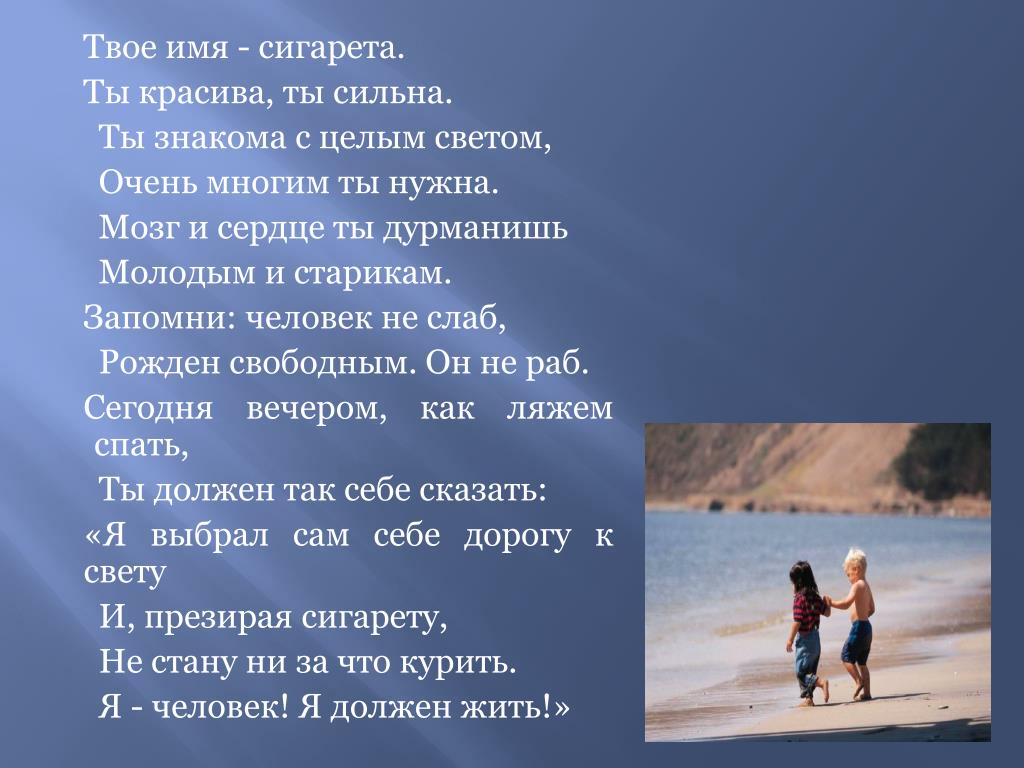 Твое имя - сигарета.
Ты красива, ты сильна.
Ты знакома с целым светом,
Очень многим ты нужна.
Мозг и сердце ты дурманишь
Молодым и старикам.
Запомни: человек не слаб,
Рожден свободным. Он не раб.
Сегодня вечером, как ляжем спать,
Ты должен так себе сказать:
«Я выбрал сам себе дорогу к свету
И, презирая сигарету,
Не стану ни за что курить.
Я - человек! Я должен жить!»